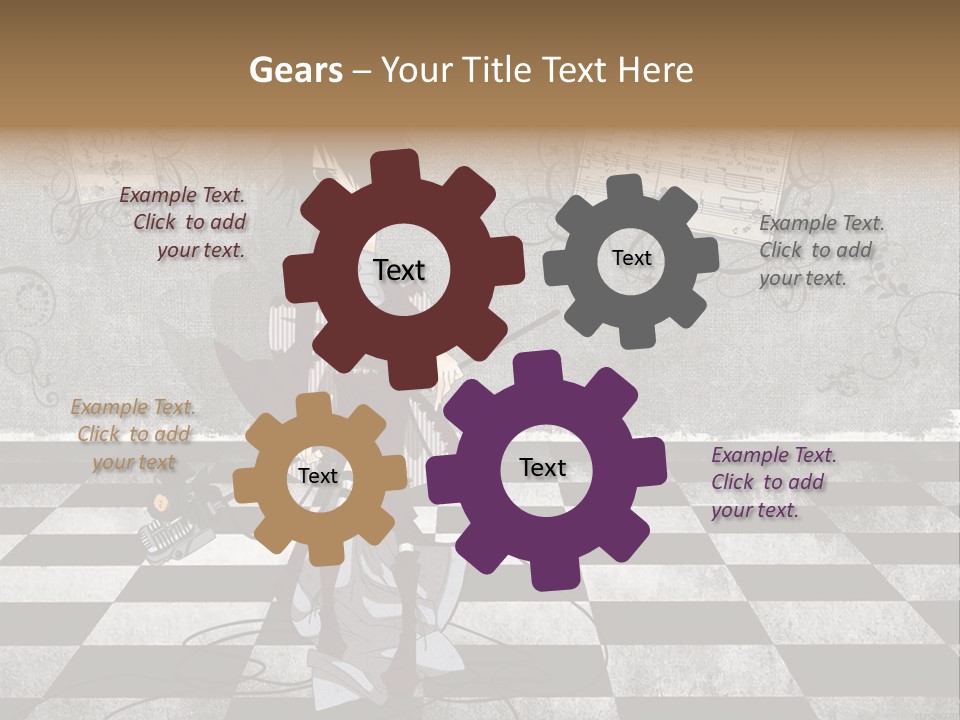 Gears – Your Title Text Here

Example Text. Click to add your text.

Text

Text

Example Text. Click to add your text.

Example Text. Click to add your text

Text

Text

Example Text. Click to add your text.